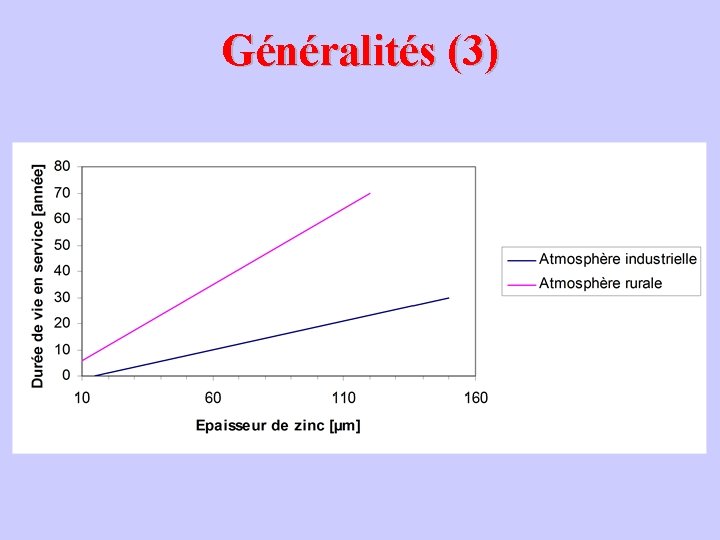 Généralités (3)

Durée de vie en service [année]

80
70
60
50
40
30
20
10
0

10
60
110
160

Epaisseur de zinc [µm]

Atmosphère industrielle
Atmosphère rurale